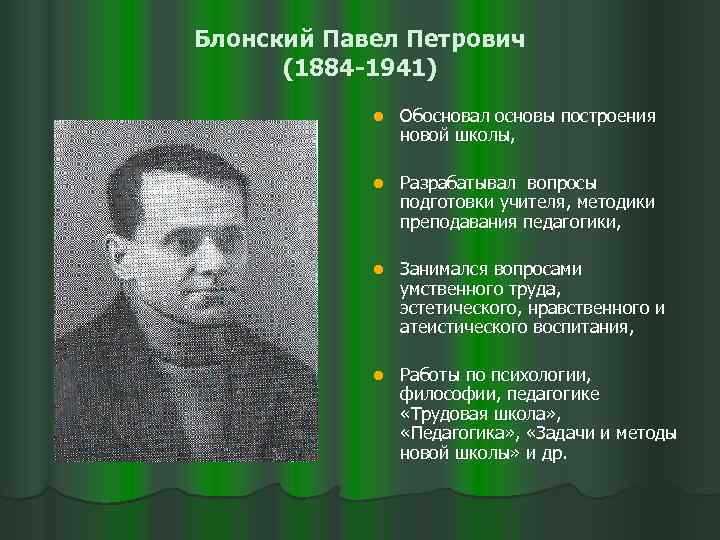 Блонский Павел Петрович
(1884-1941)

Обосновал основы построения новой школы,

Разрабатывал вопросы подготовки учителя, методики преподавания педагогики,

Занимался вопросами умственного труда, эстетического, нравственного и атеистического воспитания,

Работы по психологии, философии, педагогике «Трудовая школа», «Педагогика», «Задачи и методы новой школы» и др.